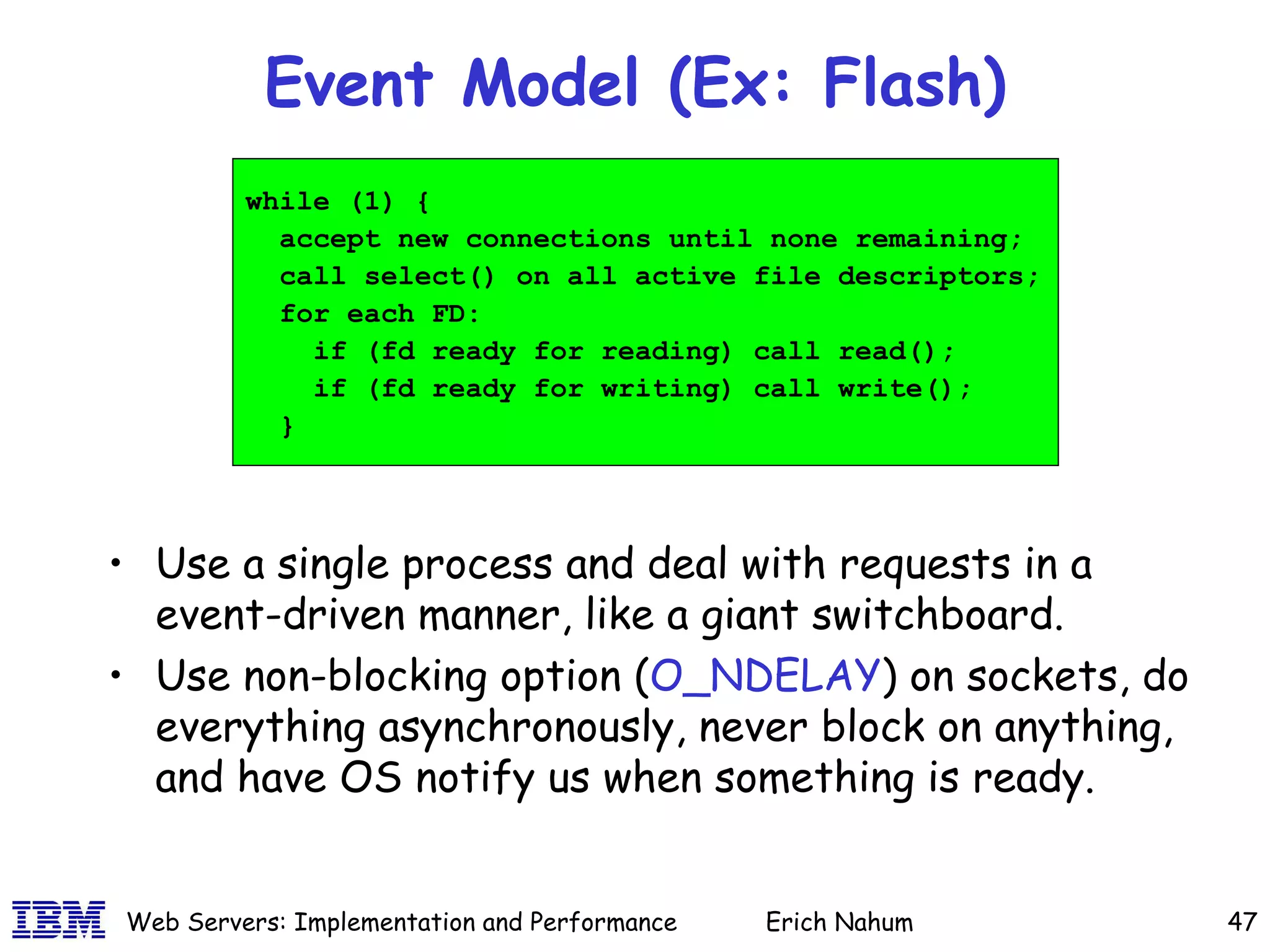 Event Model (Ex: Flash)

while (1) {
  accept new connections until none remaining;
  call select() on all active file descriptors;
  for each FD:
    if (fd ready for reading) call read();
    if (fd ready for writing) call write();
  }

• Use a single process and deal with requests in a event-driven manner, like a giant switchboard.
• Use non-blocking option (O_NDELAY) on sockets, do everything asynchronously, never block on anything, and have OS notify us when something is ready.

IBM Web Servers: Implementation and Performance Erich Nahum 47